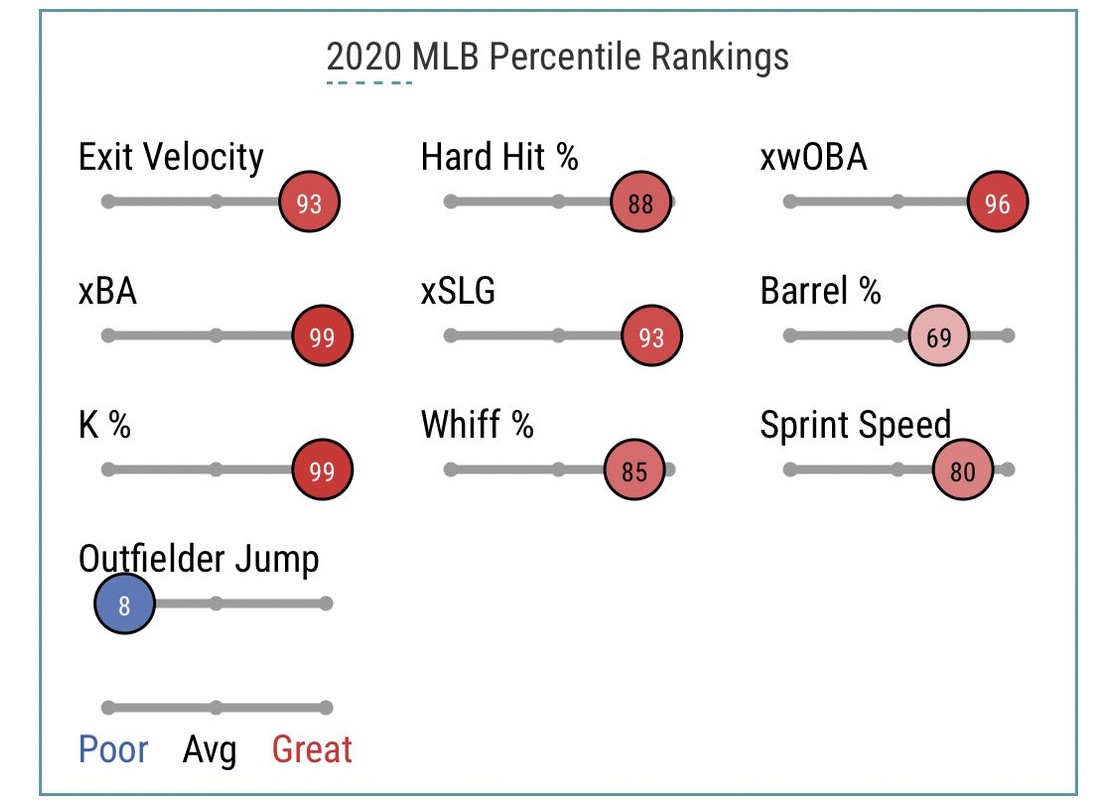 2020 MLB Percentile Rankings

Exit Velocity
93

Hard Hit %
88

xwOBA
96

xBA
99

xSLG
93

Barrel %
69

K %
99

Whiff %
85

Sprint Speed
80

Outfielder Jump
8

Poor Avg Great